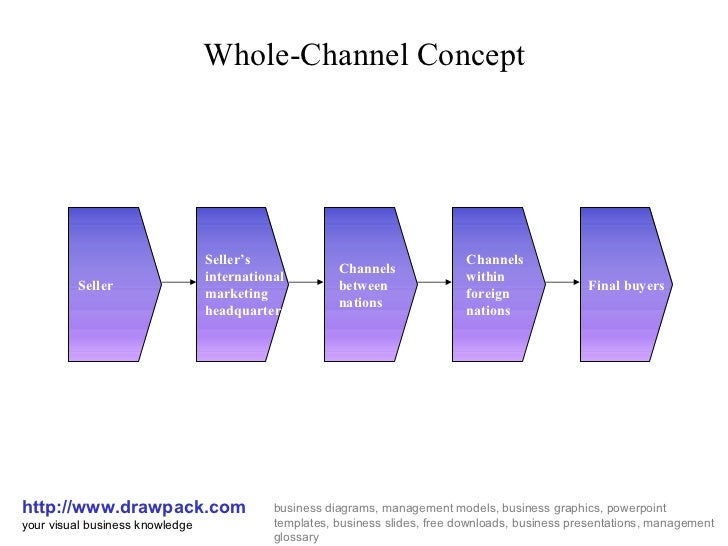 Whole-Channel Concept

Seller

Seller's international marketing headquarter

Channels between nations

Channels within foreign nations

Final buyers

http://www.drawpack.com
your visual business knowledge

business diagrams, management models, business graphics, powerpoint templates, business slides, free downloads, business presentations, management glossary